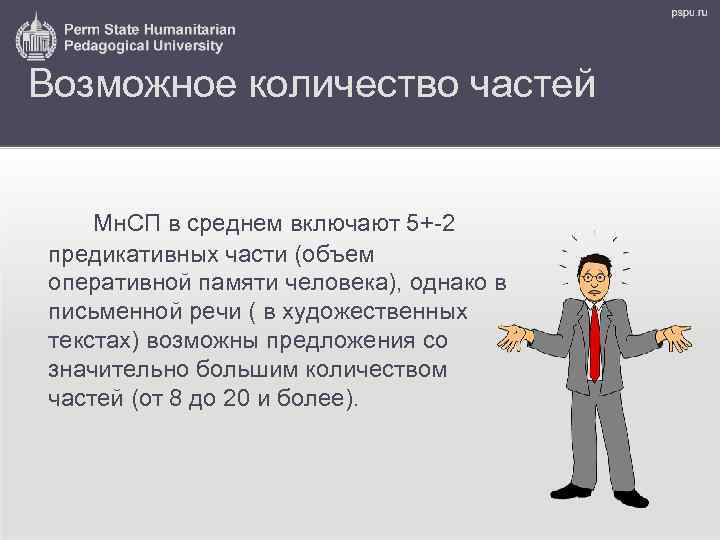 Perm State Humanitarian Pedagogical University

pspu.ru

Возможное количество частей

МнСП в среднем включают 5+-2 предикативных части (объем оперативной памяти человека), однако в письменной речи ( в художественных текстах) возможны предложения со значительно большим количеством частей (от 8 до 20 и более).